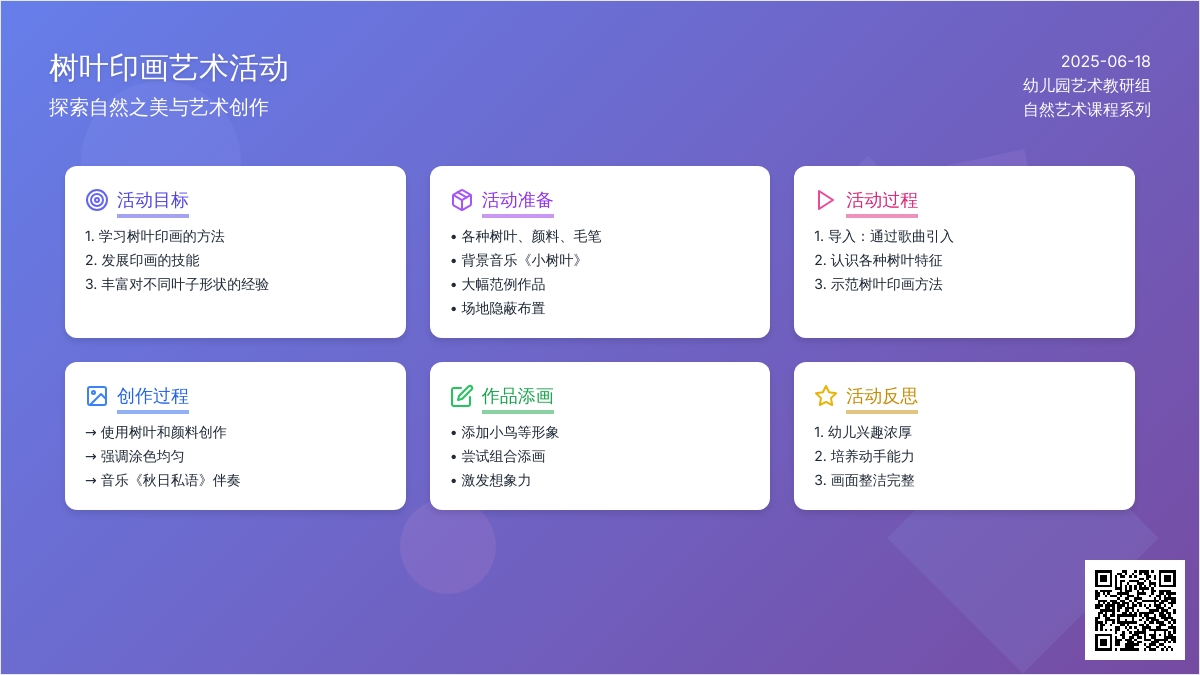 树叶印画艺术活动
探索自然之美与艺术创作

2025-06-18
幼儿园艺术教研组
自然艺术课程系列

活动目标
1. 学习树叶印画的方法
2. 发展印画的技能
3. 丰富对不同叶子形状的经验

活动准备
• 各种树叶、颜料、毛笔
• 背景音乐《小树叶》
• 大幅范例作品
• 场地隐蔽布置

活动过程
1. 导入：通过歌曲引入
2. 认识各种树叶特征
3. 示范树叶印画方法

创作过程
→ 使用树叶和颜料创作
→ 强调涂色均匀
→ 音乐《秋日私语》伴奏

作品添画
• 添加小鸟等形象
• 尝试组合添画
• 激发想象力

活动反思
1. 幼儿兴趣浓厚
2. 培养动手能力
3. 画面整洁完整